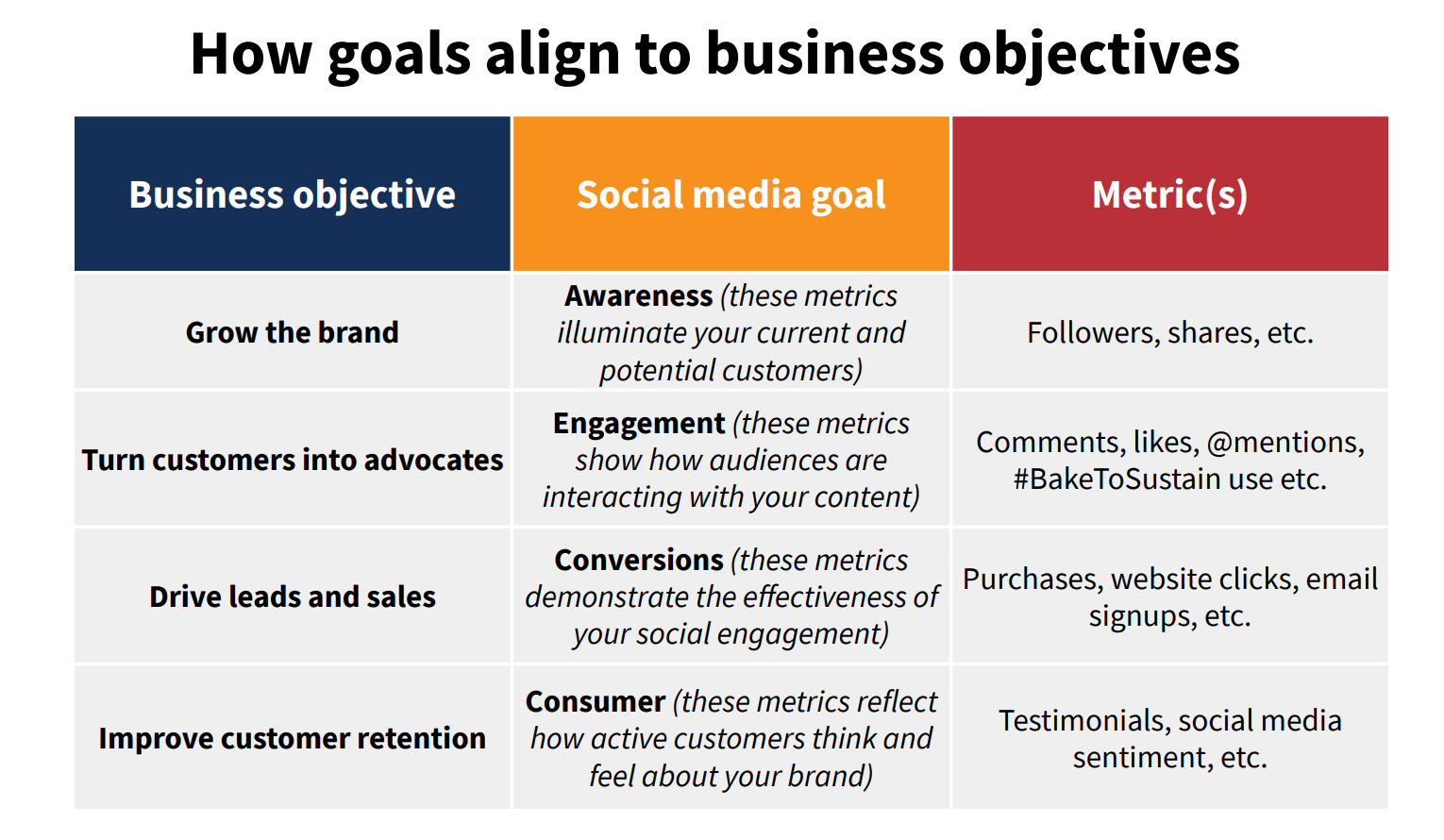 How goals align to business objectives

| Business objective | Social media goal | Metric(s) |
|---|---|---|
| Grow the brand | Awareness (these metrics illuminate your current and potential customers) | Followers, shares, etc. |
| Turn customers into advocates | Engagement (these metrics show how audiences are interacting with your content) | Comments, likes, @mentions, #BakeToSustain use etc. |
| Drive leads and sales | Conversions (these metrics demonstrate the effectiveness of your social engagement) | Purchases, website clicks, email signups, etc. |
| Improve customer retention | Consumer (these metrics reflect how active customers think and feel about your brand) | Testimonials, social media sentiment, etc. |